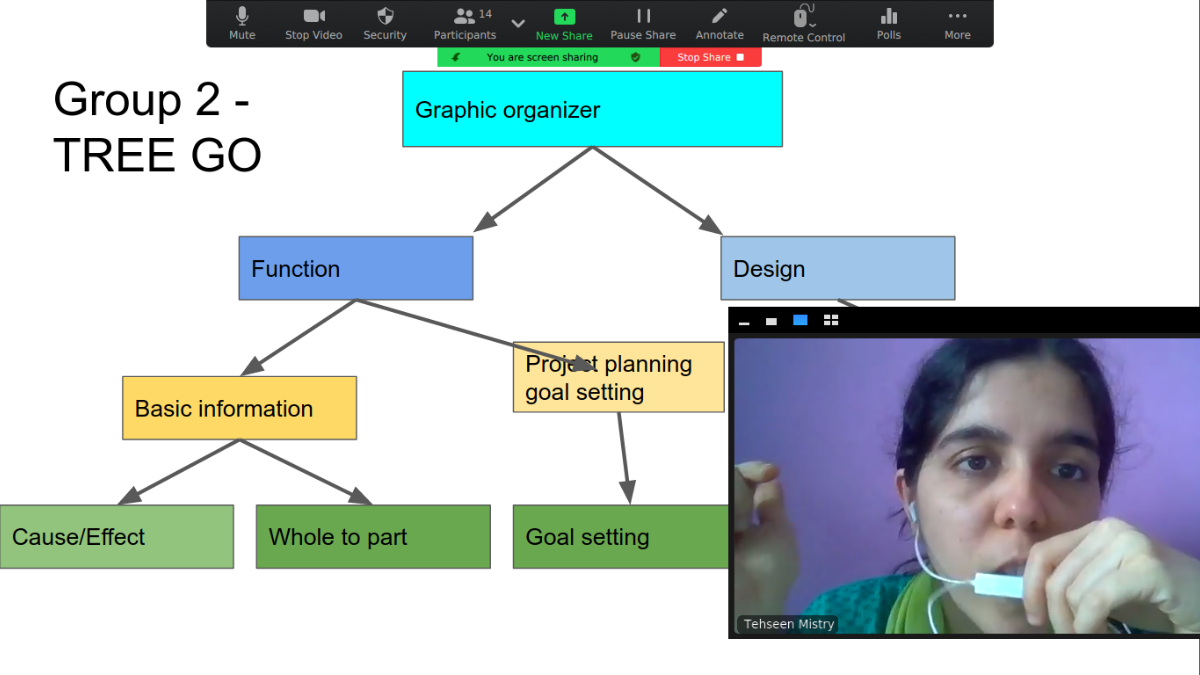 Mute Stop Video Security 14 Participants New Share Pause Share Annotate Remote Control Polls More

You are screen sharing Stop Share

Group 2 - TREE GO

Graphic organizer

Function

Design

Basic information

Project planning goal setting

Cause/Effect

Whole to part

Goal setting

Tehseen Mistry